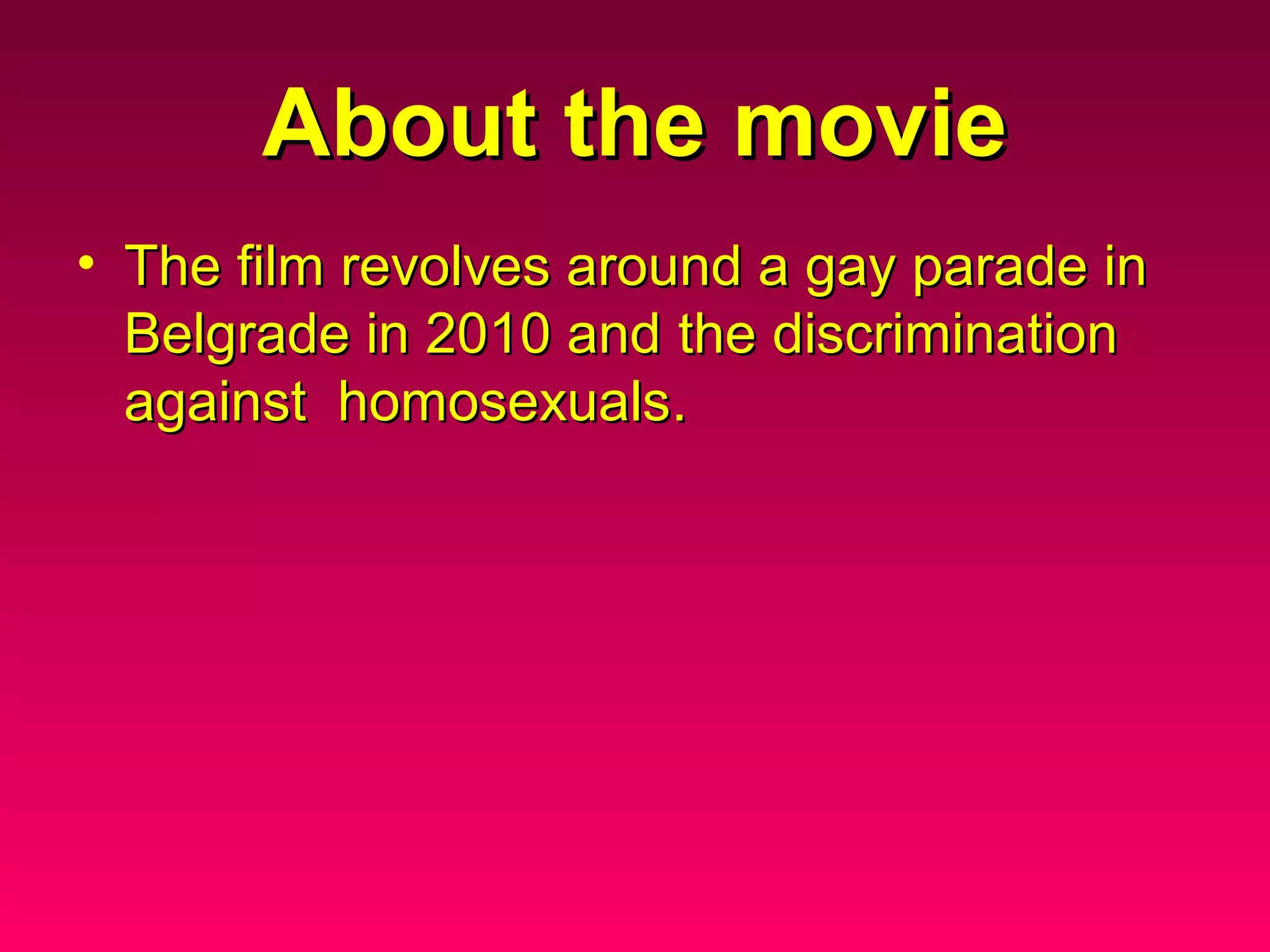 About the movie

• The film revolves around a gay parade in Belgrade in 2010 and the discrimination against  homosexuals.